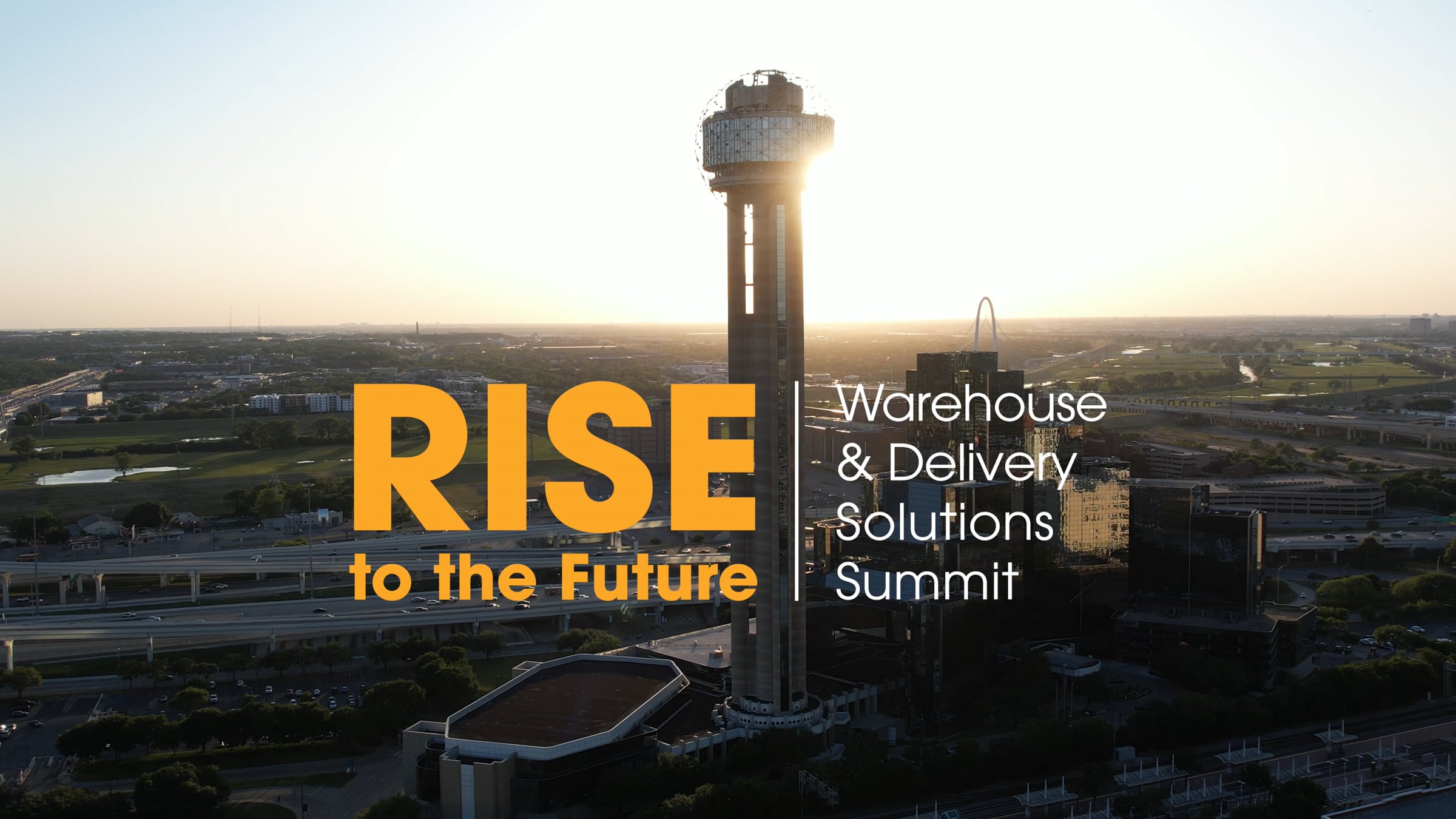 RISE
to the Future

Warehouse & Delivery Solutions Summit